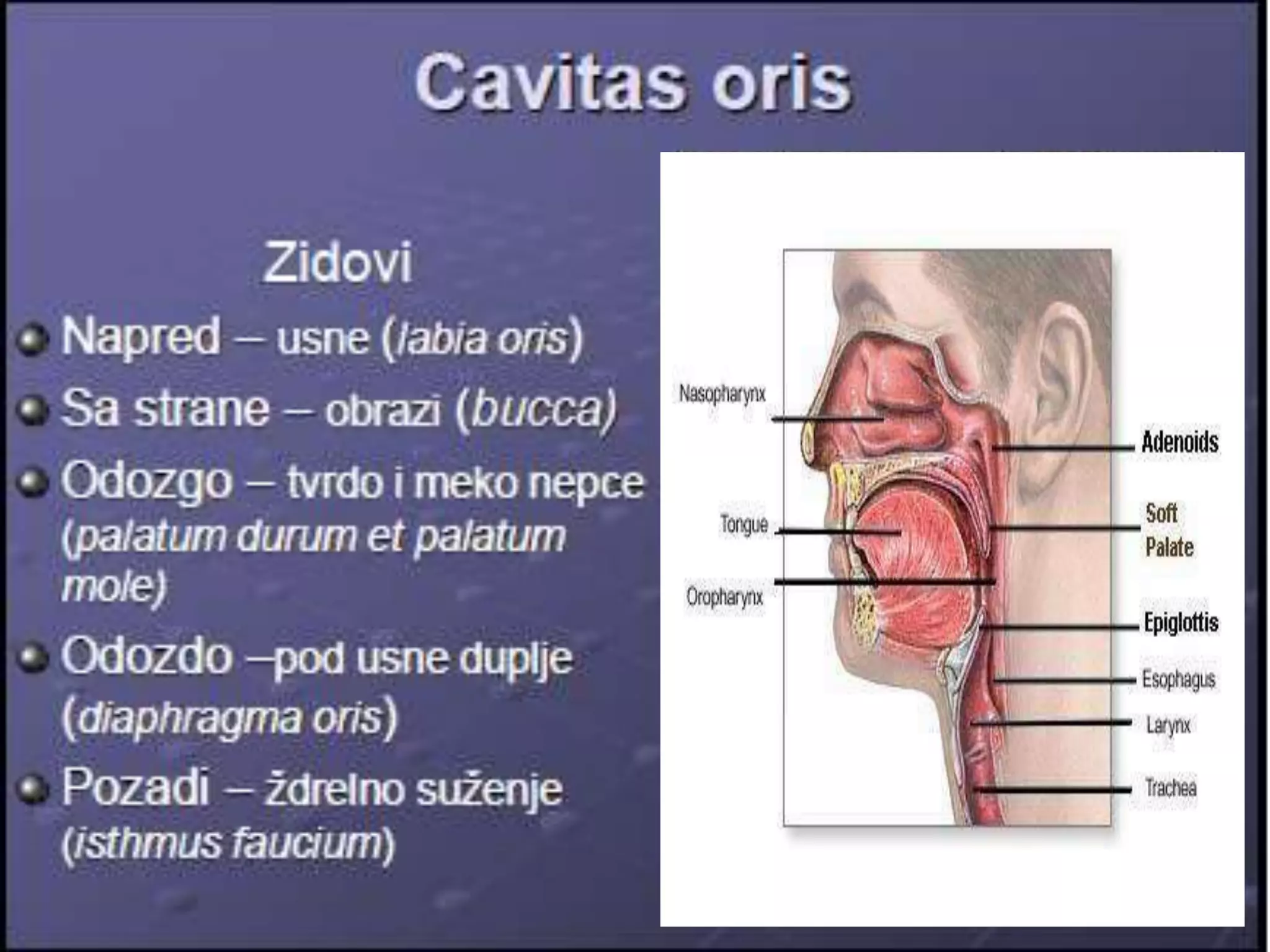 Cavitas oris

Zidovi

Napred – usne (labia oris)

Sa strane – obrazi (bucca)

Odozgo – tvrdo i meko nepce (palatum durum et palatum mole)

Odozdo –pod usne duplje (diaphragma oris)

Pozadi – ždrelno suženje (isthmus faucium)

Nasopharynx
Tongue
Oropharynx
Adenoids
Soft Palate
Epiglottis
Esophagus
Larynx
Trachea